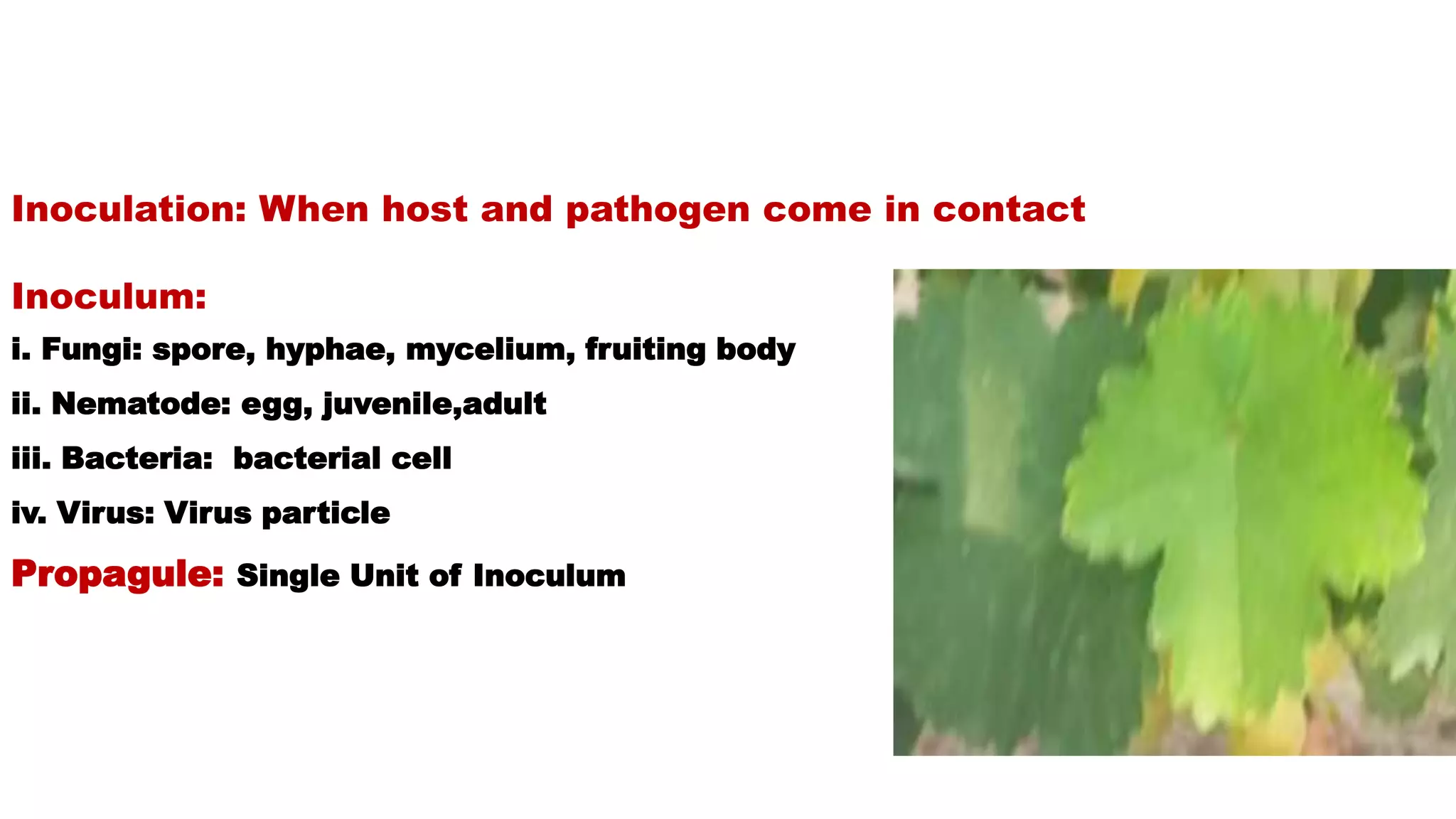 Inoculation: When host and pathogen come in contact

Inoculum:

i. Fungi: spore, hyphae, mycelium, fruiting body

ii. Nematode: egg, juvenile,adult

iii. Bacteria:  bacterial cell

iv. Virus: Virus particle

Propagule: Single Unit of Inoculum